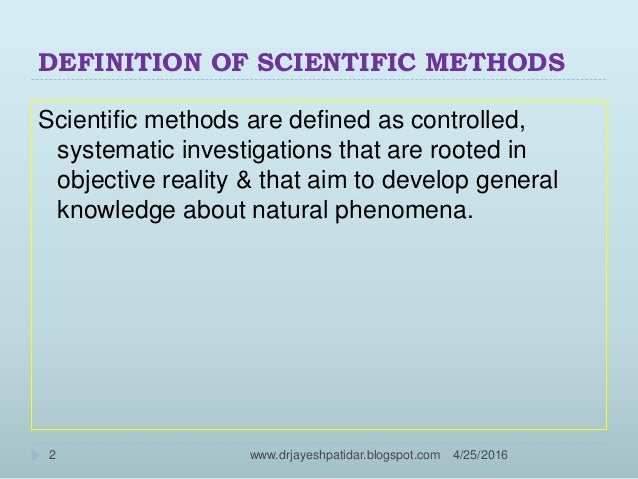 DEFINITION OF SCIENTIFIC METHODS

Scientific methods are defined as controlled, systematic investigations that are rooted in objective reality & that aim to develop general knowledge about natural phenomena.

2 www.drjayeshpatidar.blogspot.com 4/25/2016